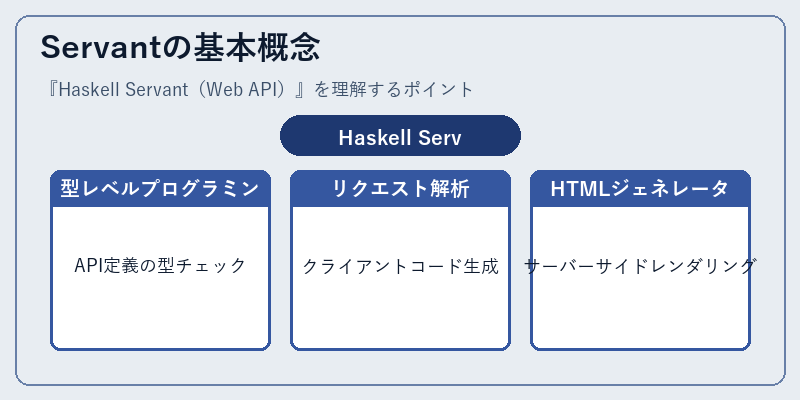 Servantの基本概念

『Haskell Servant（Web API）』を理解するポイント

Haskell Serv

型レベルプログラミン

API定義の型チェック

リクエスト解析

クライアントコード生成

HTMLジェネレータ

サーバーサイドレンダリング